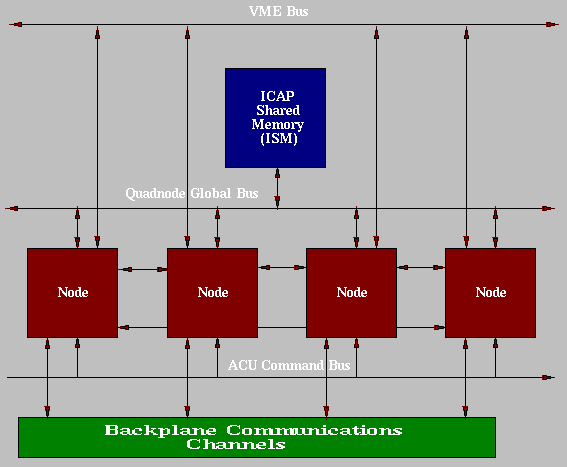 VME Bus

ICAP Shared Memory (ISM)

Quadnode Global Bus

Node

Node

Node

Node

ACU Command Bus

Backplane Communications Channels